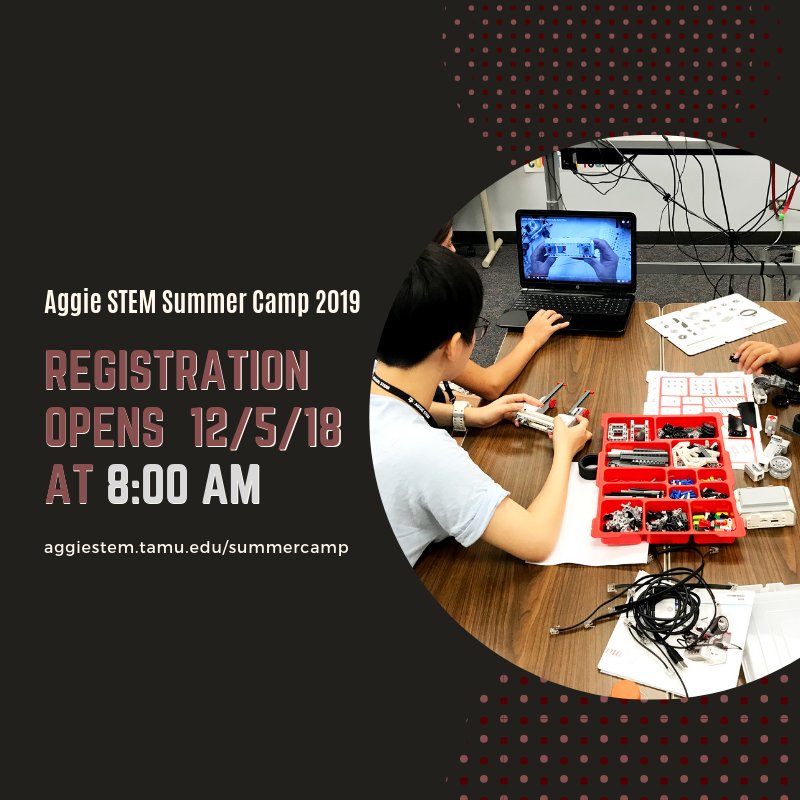 Aggie STEM Summer Camp 2019

REGISTRATION OPENS 12/5/18 AT 8:00 AM

aggiestem.tamu.edu/summercamp